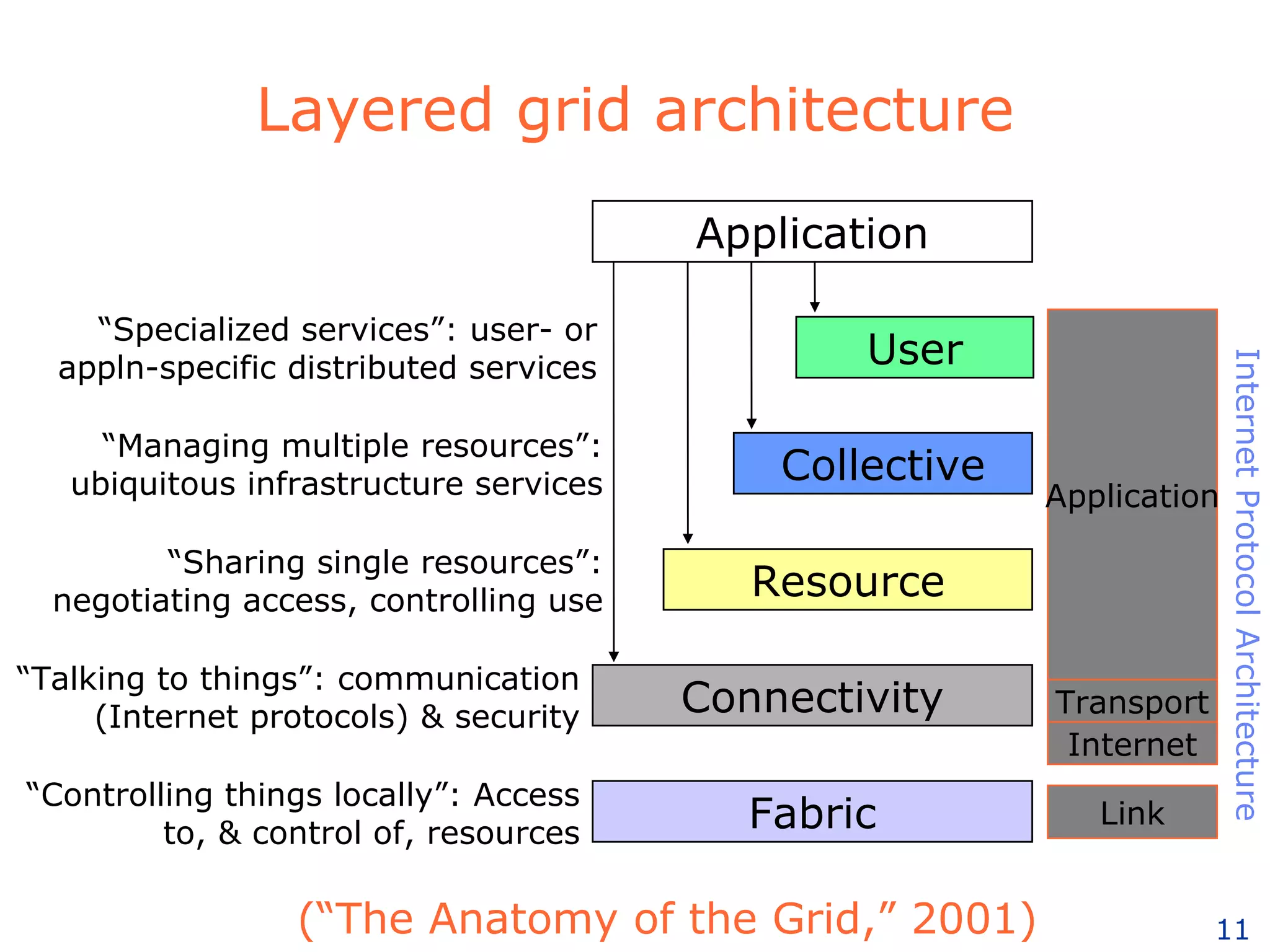 Layered grid architecture

Application

“Specialized services”: user- or appln-specific distributed services

User

“Managing multiple resources”: ubiquitous infrastructure services

Collective

“Sharing single resources”: negotiating access, controlling use

Resource

“Talking to things”: communication (Internet protocols) & security

Connectivity

“Controlling things locally”: Access to, & control of, resources

Fabric

Application
Transport
Internet
Link

Internet Protocol Architecture

(“The Anatomy of the Grid,” 2001)

11